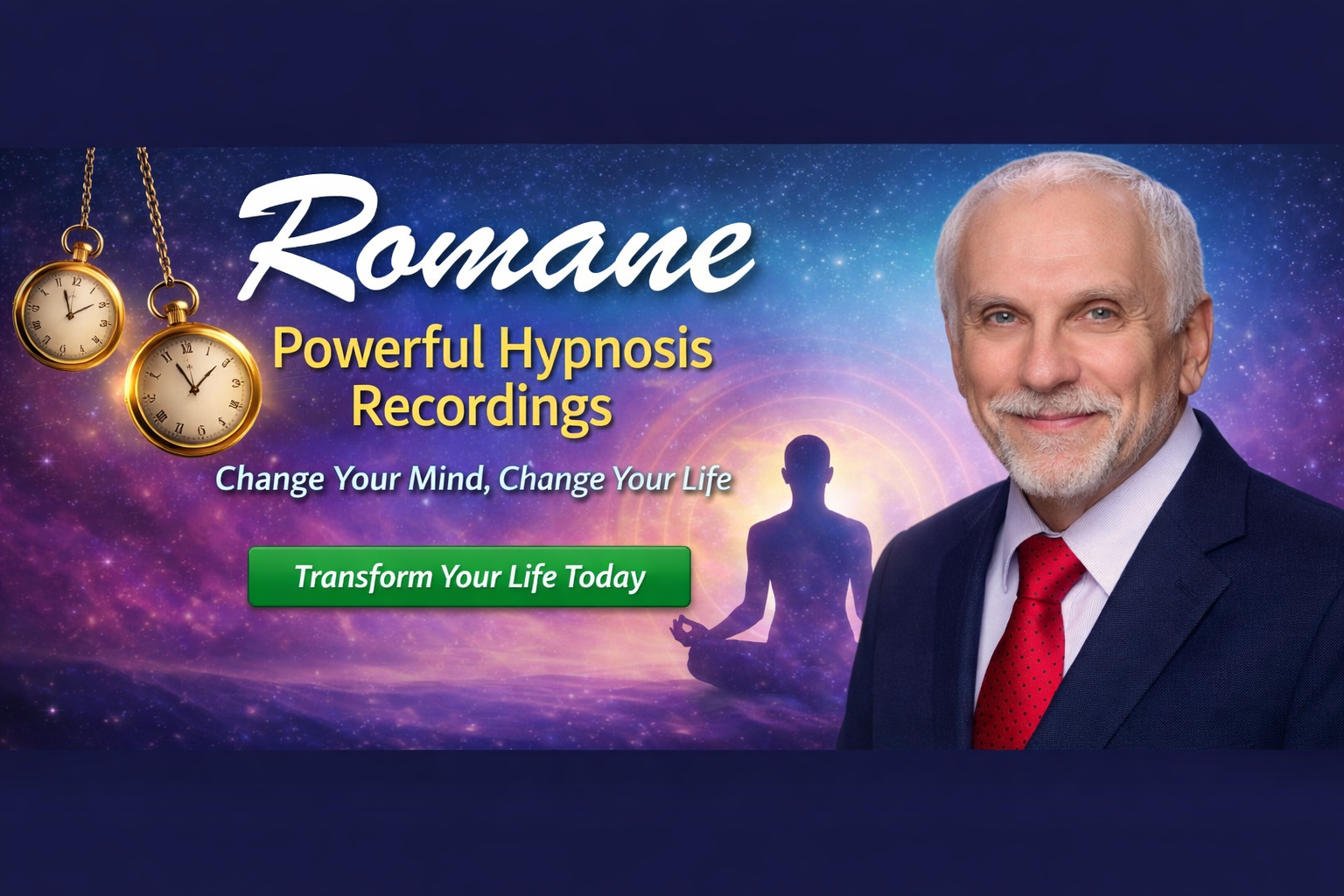 Romane

Powerful Hypnosis Recordings

Change Your Mind, Change Your Life

Transform Your Life Today